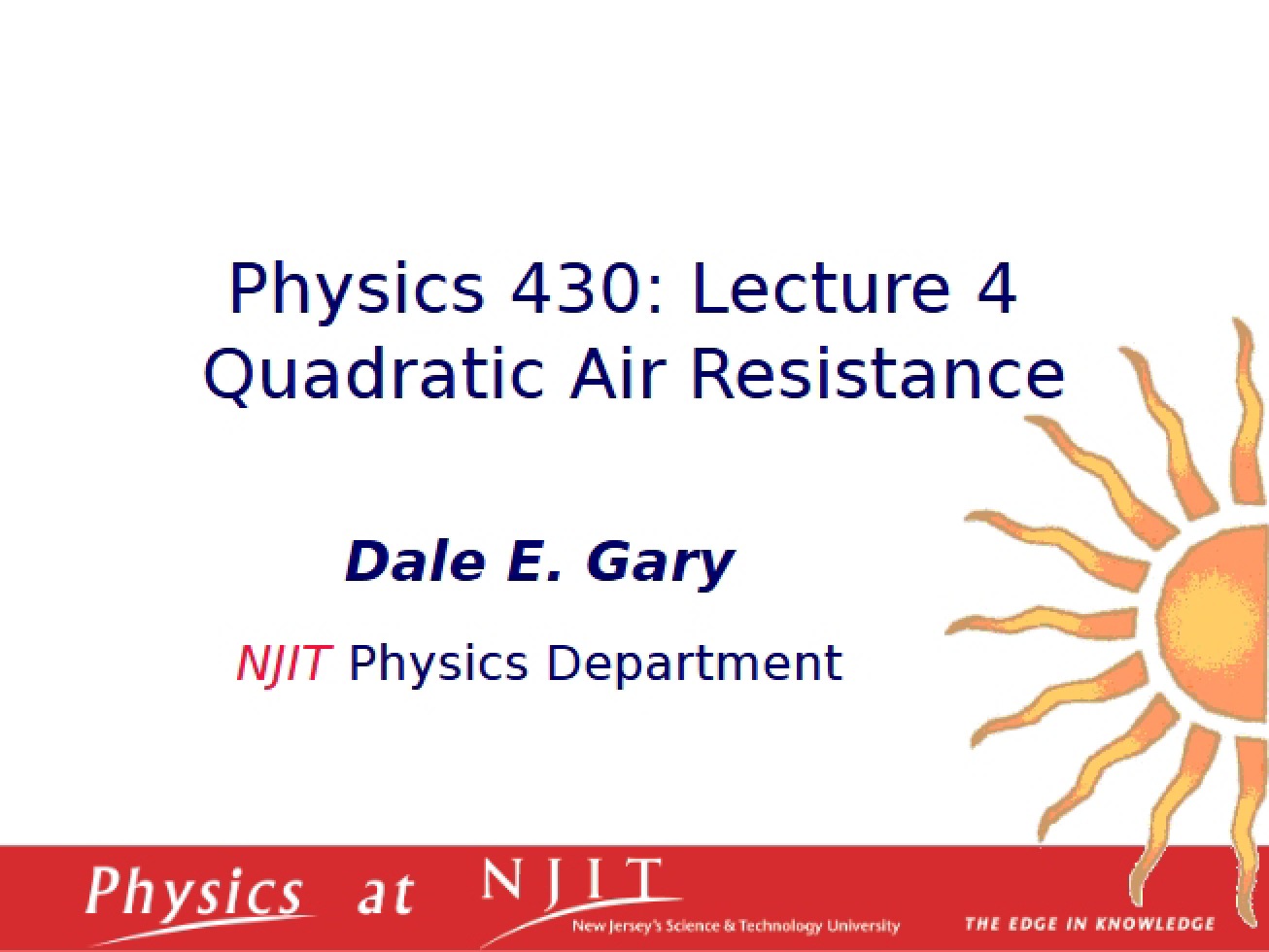 Physics 430: Lecture 4
Quadratic Air Resistance

Dale E. Gary

NJIT Physics Department

Physics at NJIT
New Jersey's Science & Technology University
THE EDGE IN KNOWLEDGE